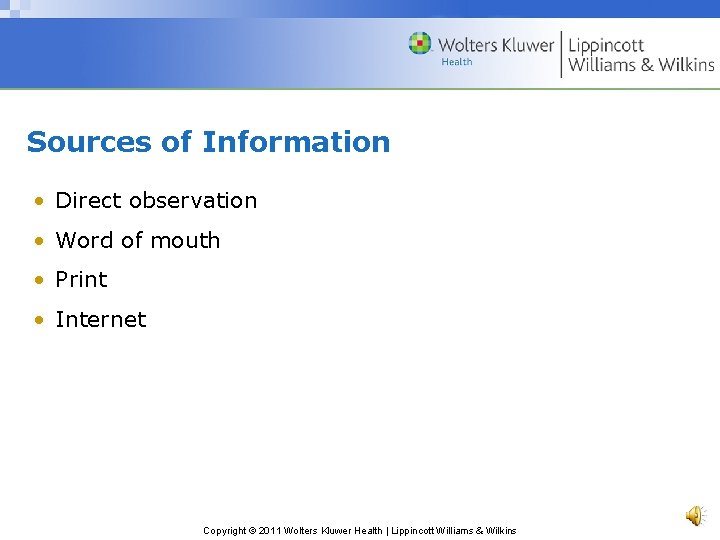 Wolters Kluwer
Health
Lippincott
Williams & Wilkins

Sources of Information

• Direct observation
• Word of mouth
• Print
• Internet

Copyright © 2011 Wolters Kluwer Health | Lippincott Williams & Wilkins